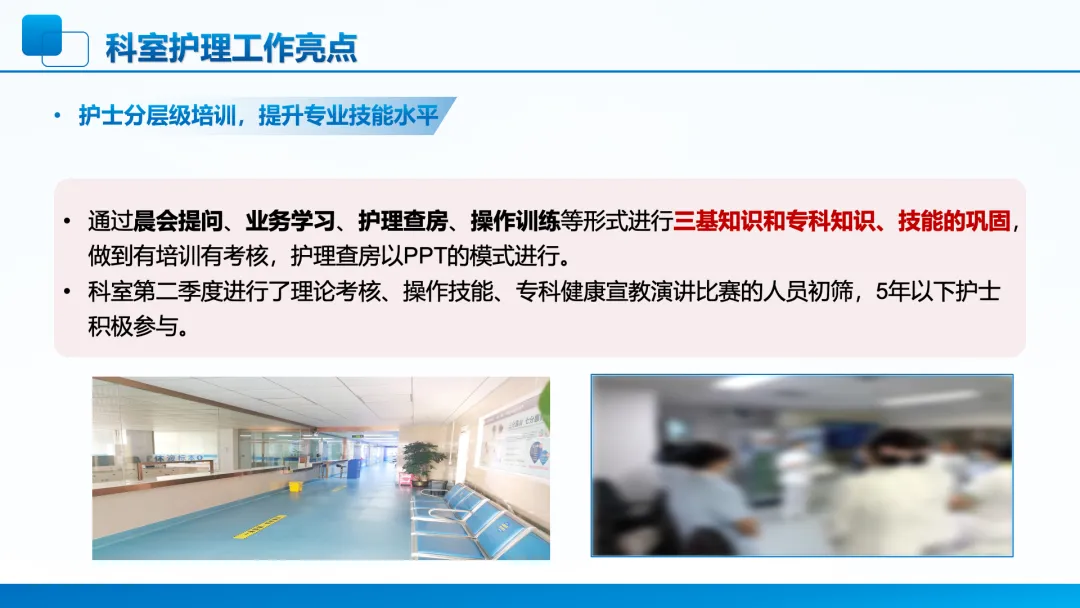 科室护理工作亮点

• 护士分层级培训，提升专业技能水平

• 通过晨会提问、业务学习、护理查房、操作训练等形式进行三基知识和专科知识、技能的巩固，做到有培训有考核，护理查房以PPT的模式进行。
• 科室第二季度进行了理论考核、操作技能、专科健康宣教演讲比赛的人员初筛，5年以下护士积极参与。